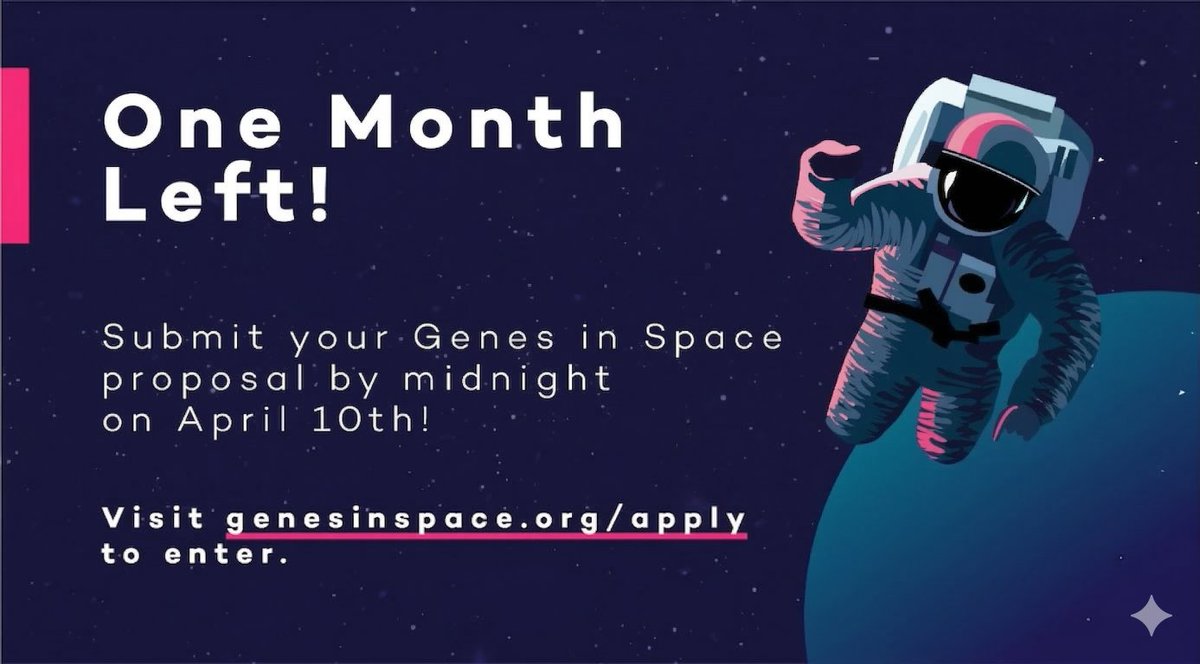 One Month Left!

Submit your Genes in Space proposal by midnight on April 10th!

Visit genesinspace.org/apply to enter.